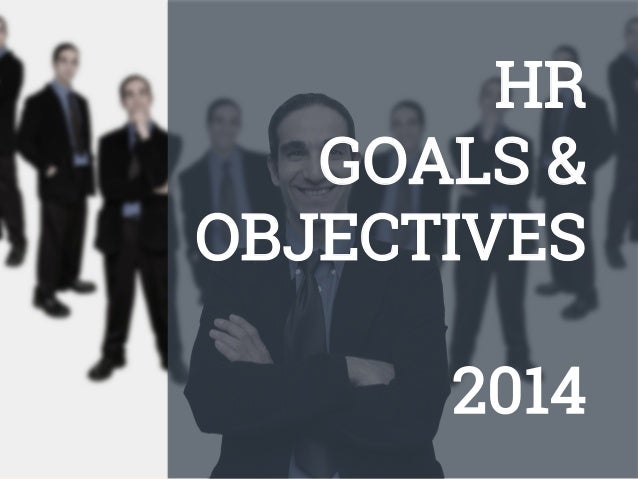 HR
GOALS &
OBJECTIVES

2014